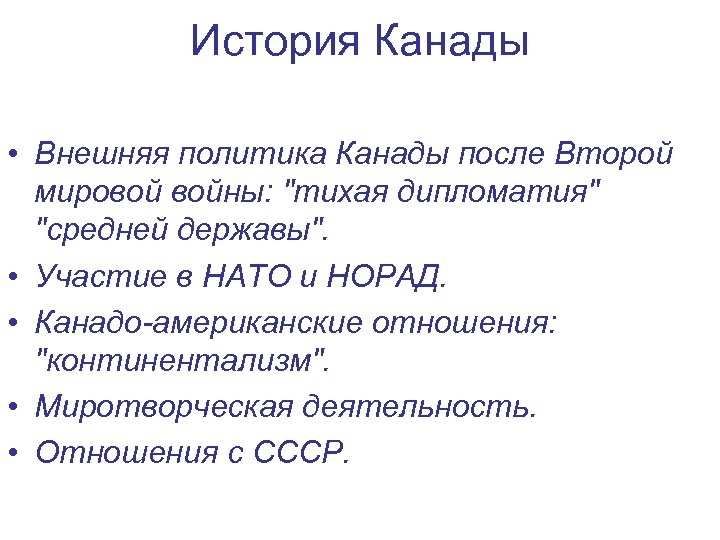 История Канады

• Внешняя политика Канады после Второй мировой войны: "тихая дипломатия" "средней державы".
• Участие в НАТО и НОРАД.
• Канадо-американские отношения: "континентализм".
• Миротворческая деятельность.
• Отношения с СССР.